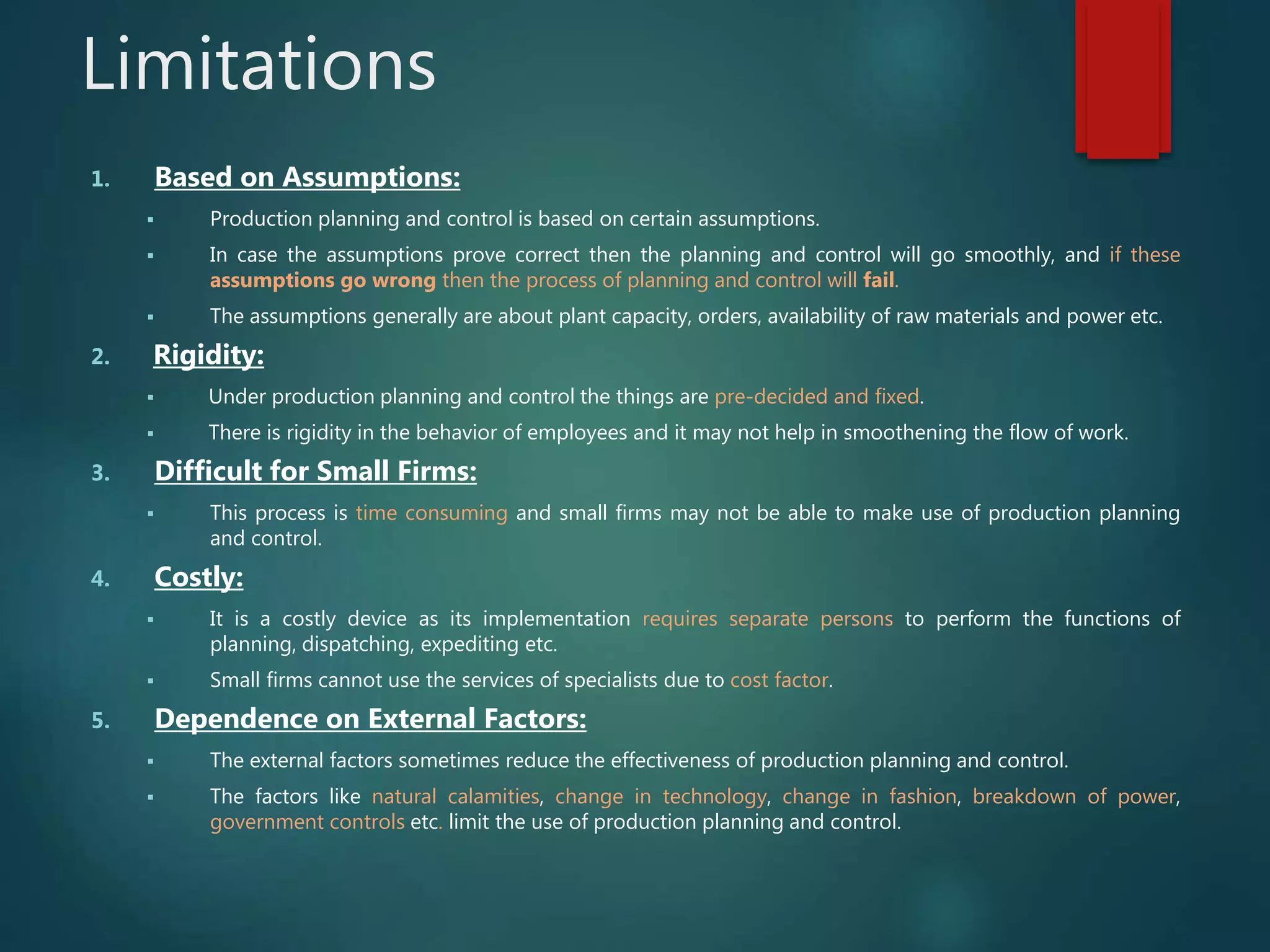 Limitations

1. Based on Assumptions:

▪ Production planning and control is based on certain assumptions.

▪ In case the assumptions prove correct then the planning and control will go smoothly, and if these assumptions go wrong then the process of planning and control will fail.

▪ The assumptions generally are about plant capacity, orders, availability of raw materials and power etc.

2. Rigidity:

▪ Under production planning and control the things are pre-decided and fixed.

▪ There is rigidity in the behavior of employees and it may not help in smoothening the flow of work.

3. Difficult for Small Firms:

▪ This process is time consuming and small firms may not be able to make use of production planning and control.

4. Costly:

▪ It is a costly device as its implementation requires separate persons to perform the functions of planning, dispatching, expediting etc.

▪ Small firms cannot use the services of specialists due to cost factor.

5. Dependence on External Factors:

▪ The external factors sometimes reduce the effectiveness of production planning and control.

▪ The factors like natural calamities, change in technology, change in fashion, breakdown of power, government controls etc. limit the use of production planning and control.